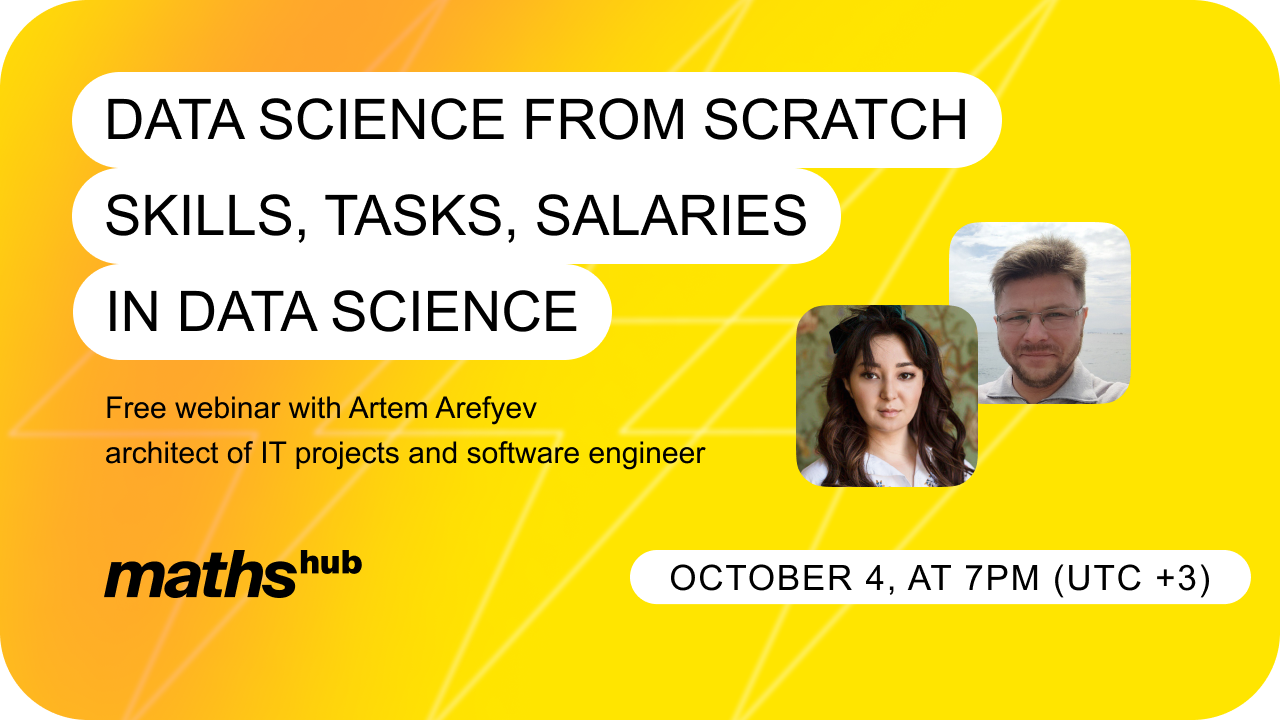 DATA SCIENCE FROM SCRATCH
SKILLS, TASKS, SALARIES
IN DATA SCIENCE

Free webinar with Artem Arefyev
architect of IT projects and software engineer

maths hub

OCTOBER 4, AT 7PM (UTC +3)